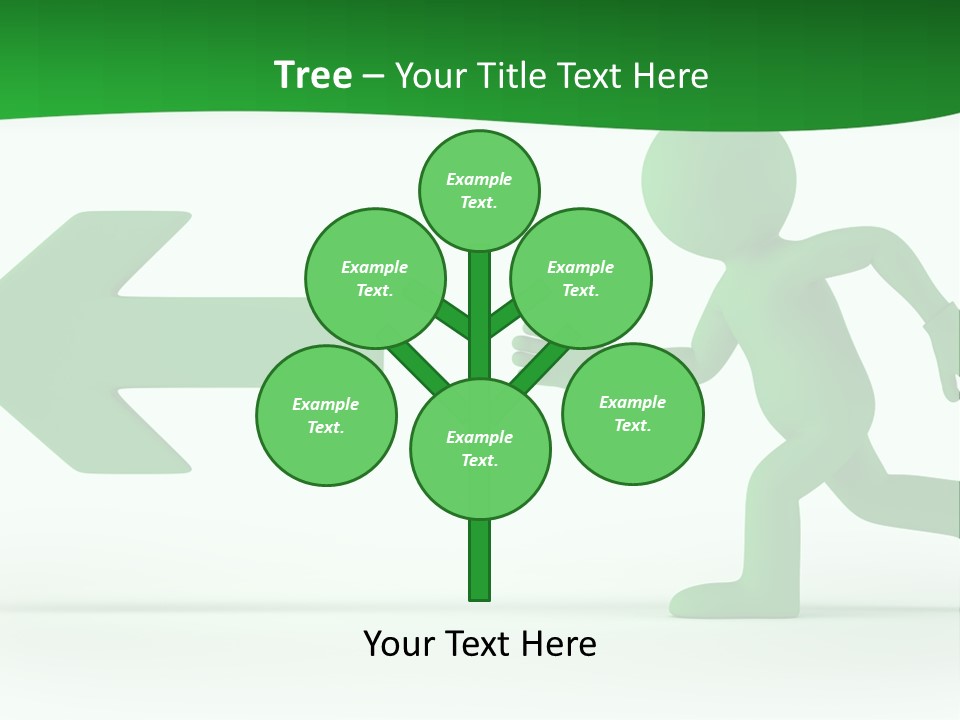 Tree – Your Title Text Here

Example Text.

Example Text.

Example Text.

Example Text.

Example Text.

Example Text.

Your Text Here